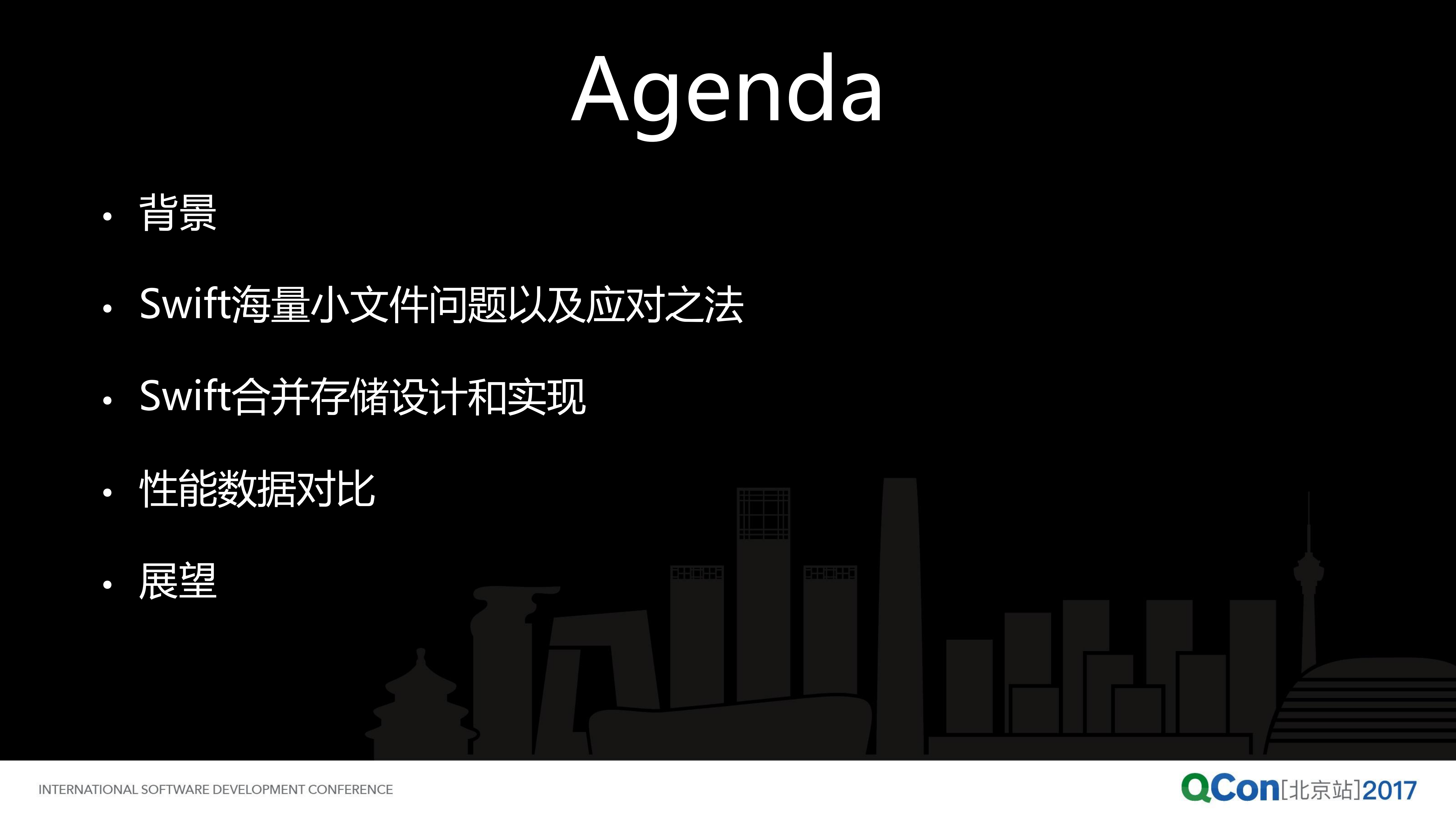 Agenda

• 背景
• Swift海量小文件问题以及应对之法
• Swift合并存储设计和实现
• 性能数据对比
• 展望

INTERNATIONAL SOFTWARE DEVELOPMENT CONFERENCE

QCon[北京站]2017